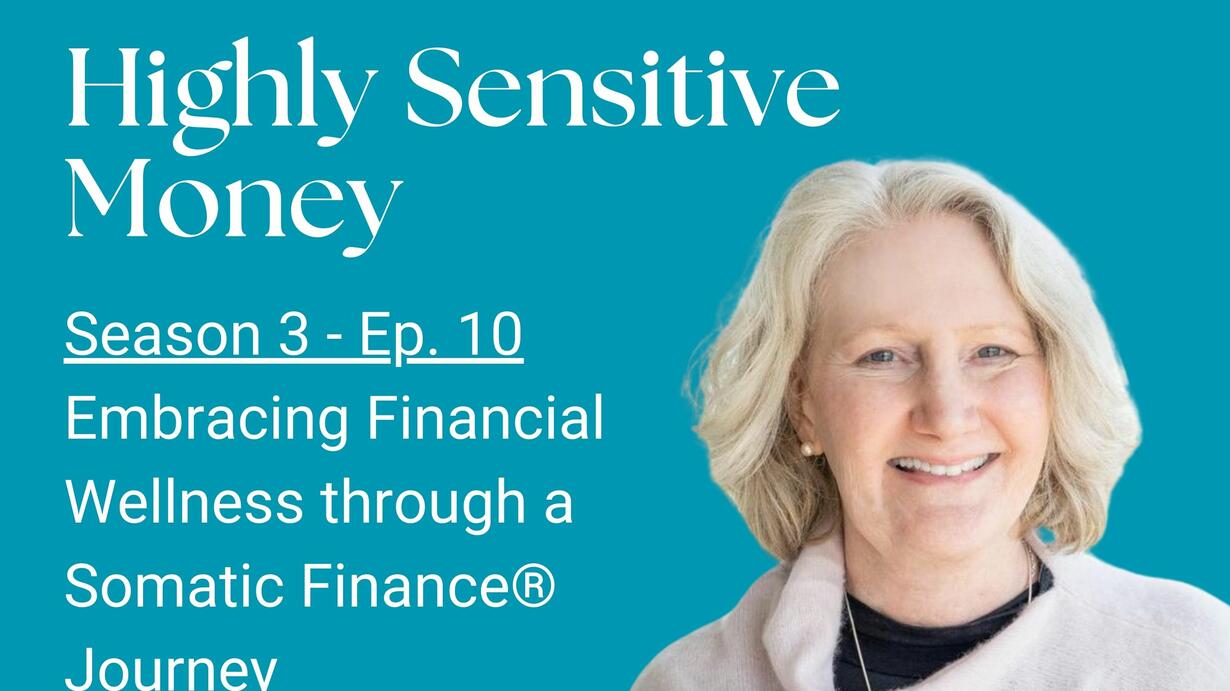 Highly Sensitive Money

Season 3 - Ep. 10
Embracing Financial Wellness through a Somatic Finance® Journey